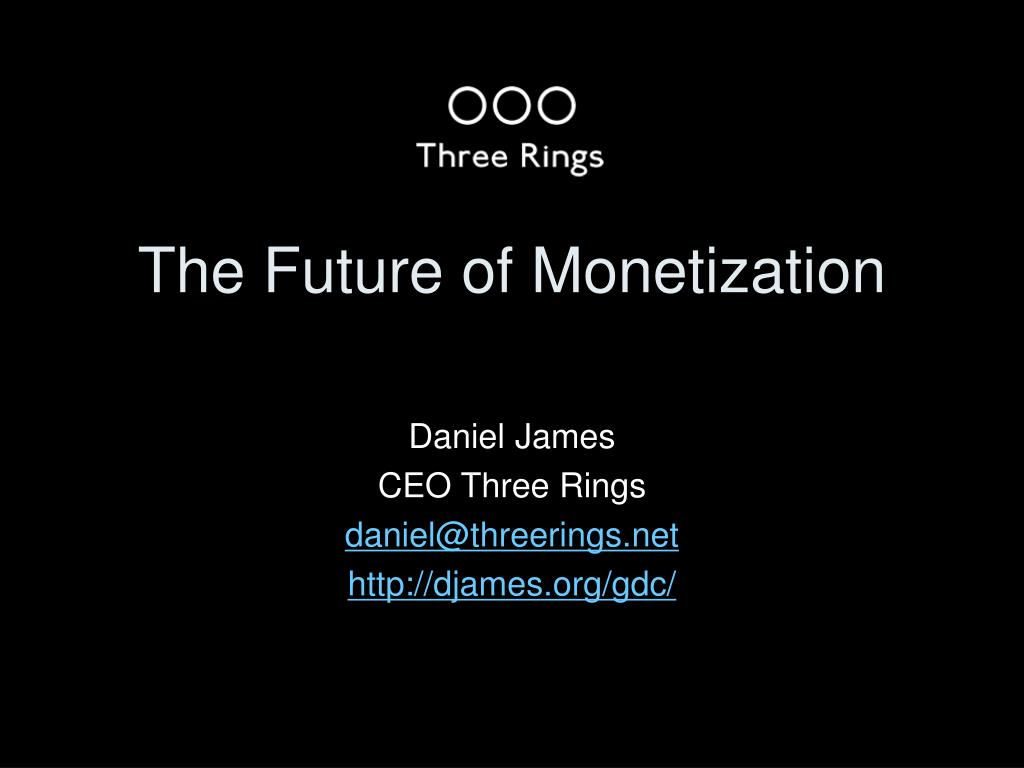 Three Rings

The Future of Monetization

Daniel James
CEO Three Rings
daniel@threerings.net
http://djames.org/gdc/